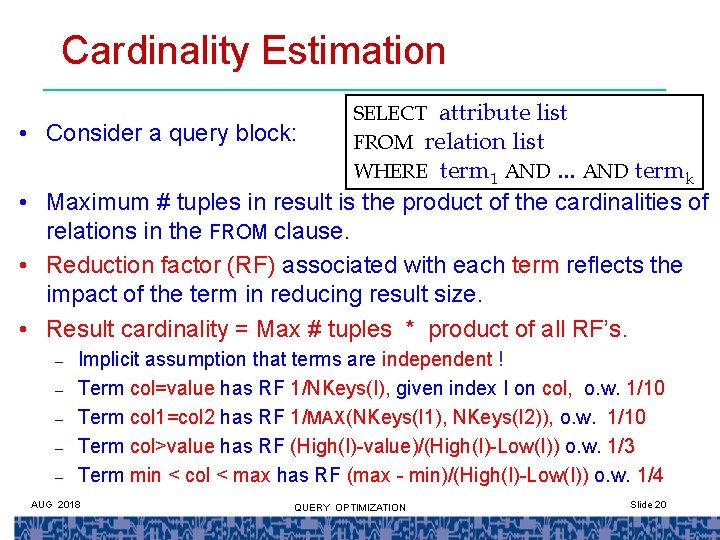 Cardinality Estimation

• Consider a query block:

SELECT attribute list
FROM relation list
WHERE $term_1$ AND ... AND $term_k$

• Maximum # tuples in result is the product of the cardinalities of relations in the FROM clause.

• Reduction factor (RF) associated with each term reflects the impact of the term in reducing result size.

• Result cardinality = Max # tuples * product of all RF's.
– Implicit assumption that terms are independent !
– Term col=value has RF 1/NKeys(I), given index I on col, o.w. 1/10
– Term col1=col2 has RF 1/MAX(NKeys(I1), NKeys(I2)), o.w. 1/10
– Term col>value has RF (High(I)-value)/(High(I)-Low(I)) o.w. 1/3
– Term min < col < max has RF (max - min)/(High(I)-Low(I)) o.w. 1/4

AUG 2018
QUERY OPTIMIZATION
Slide 20